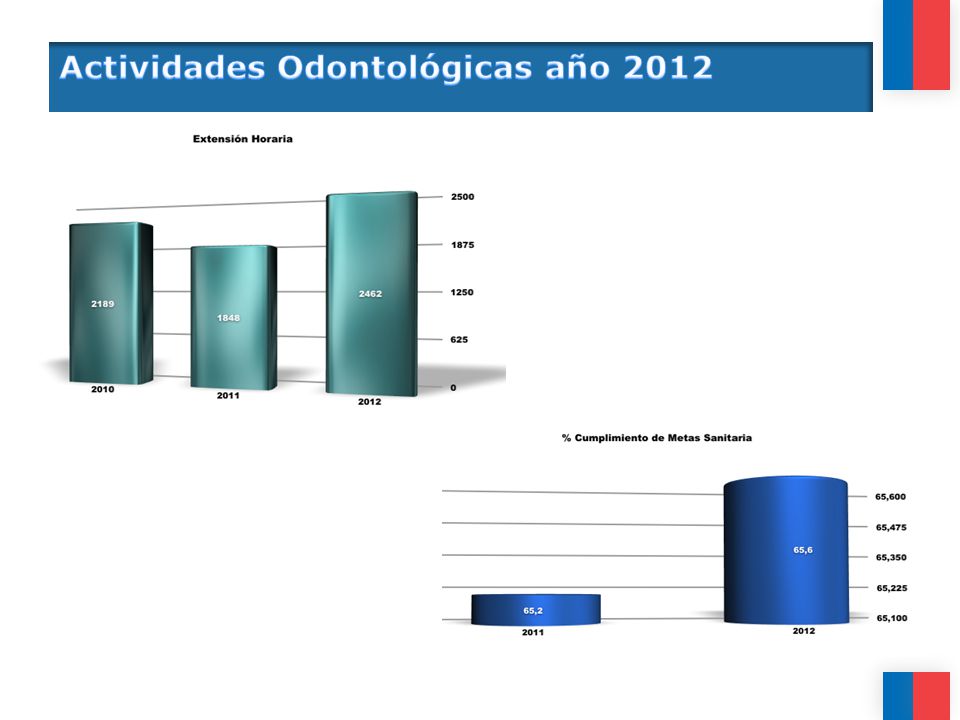 Actividades Odontológicas año 2012

Extensión Horaria

2500
1875
1250
625
0

2189
1848
2462

2010
2011
2012

% Cumplimiento de Metas Sanitaria

65,600
65,475
65,350
65,225
65,100

65,2
65,6

2011
2012